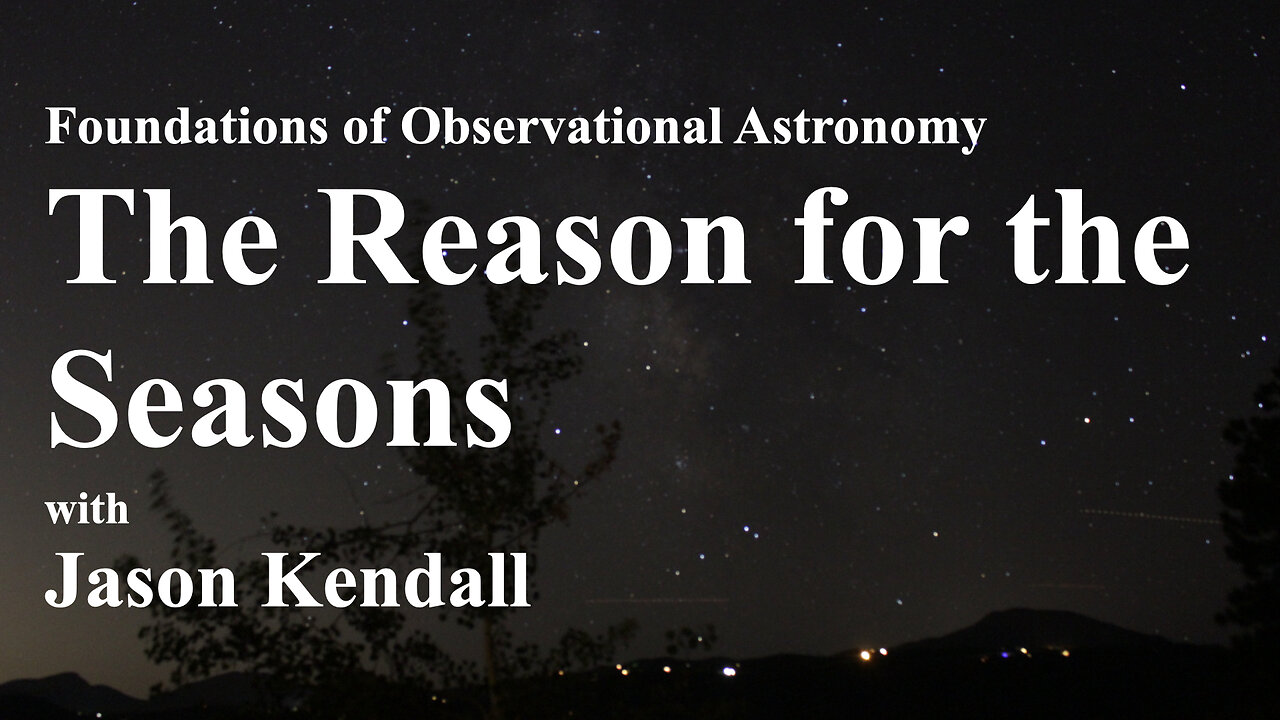 Foundations of Observational Astronomy

The Reason for the Seasons

with

Jason Kendall